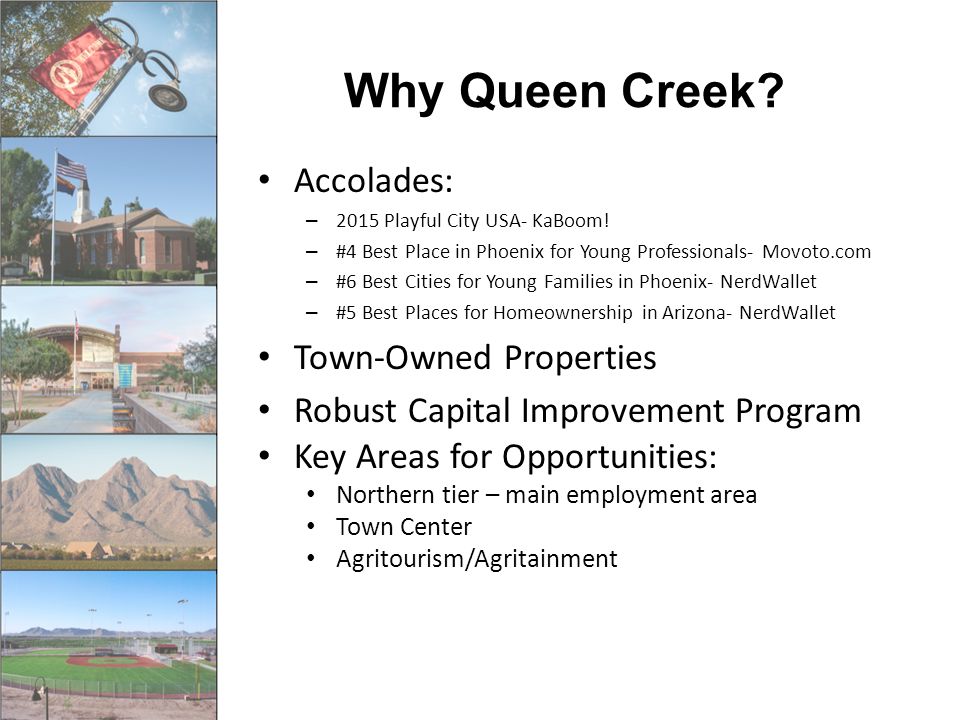 Why Queen Creek?

• Accolades:
– 2015 Playful City USA- KaBoom!
– #4 Best Place in Phoenix for Young Professionals- Movoto.com
– #6 Best Cities for Young Families in Phoenix- NerdWallet
– #5 Best Places for Homeownership in Arizona- NerdWallet

• Town-Owned Properties

• Robust Capital Improvement Program

• Key Areas for Opportunities:
• Northern tier – main employment area
• Town Center
• Agritourism/Agritainment